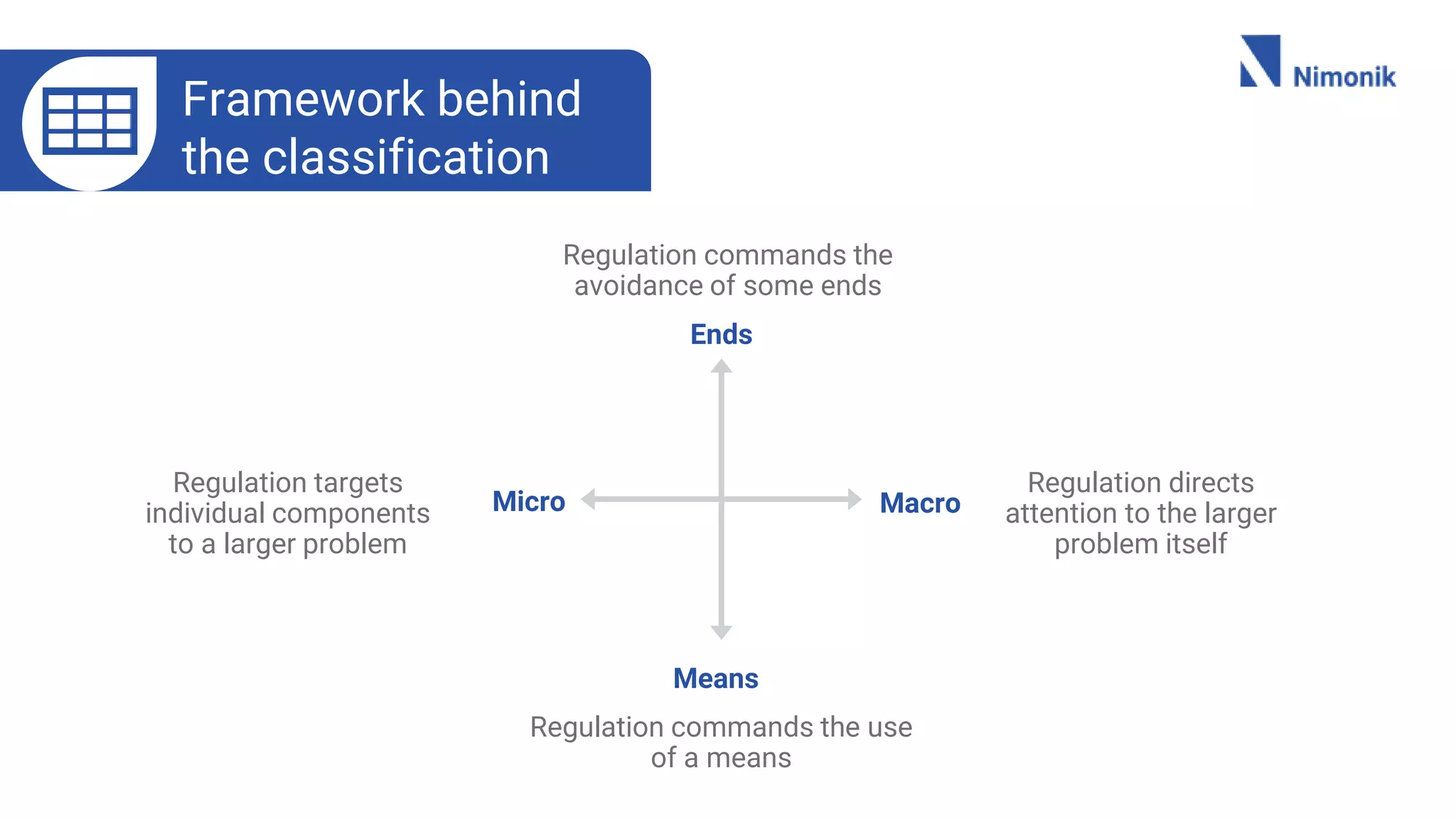 Framework behind the classification

Nimonik

Regulation commands the avoidance of some ends

Ends

Regulation targets individual components to a larger problem

Micro

Macro

Regulation directs attention to the larger problem itself

Means

Regulation commands the use of a means